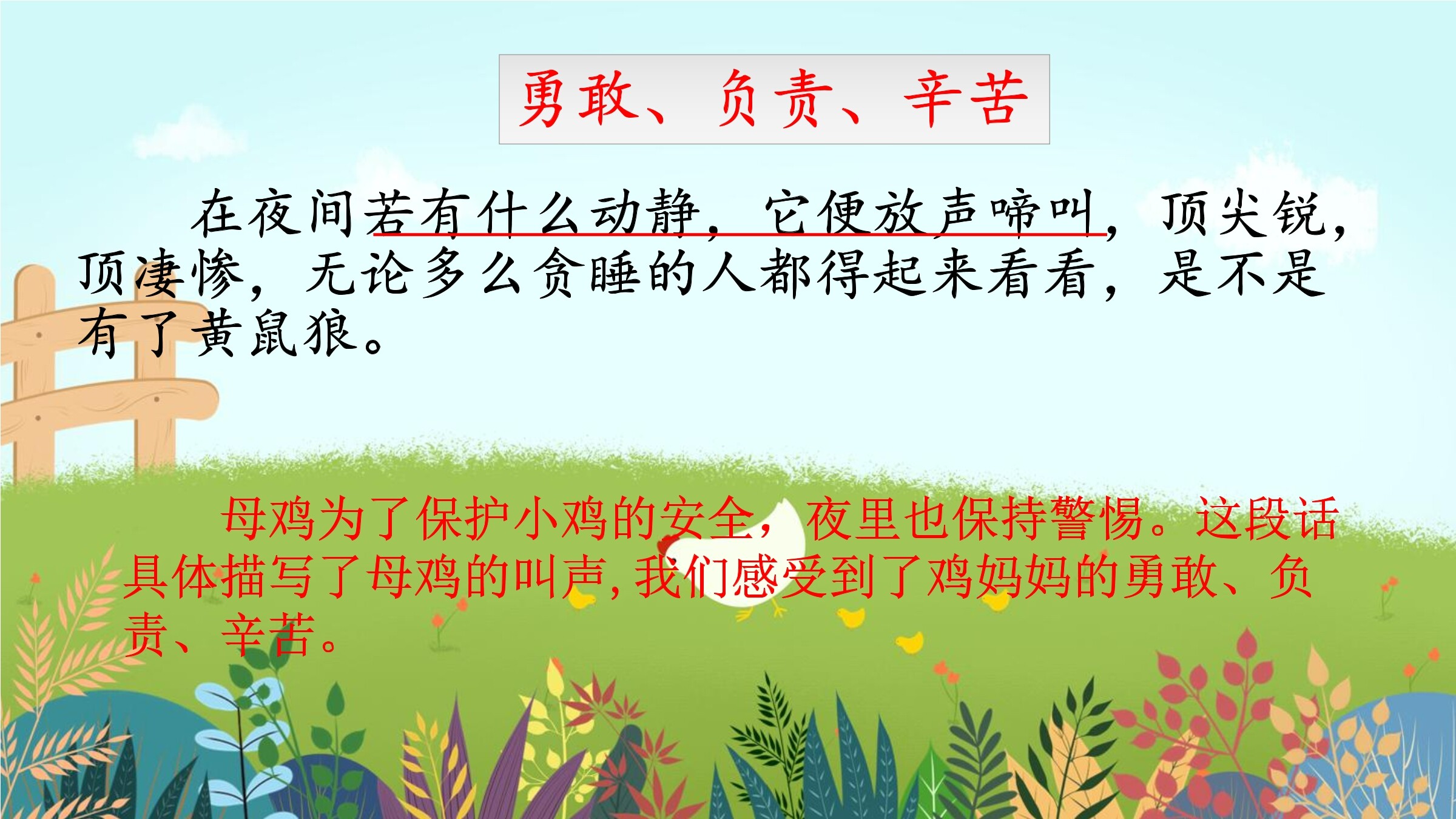 勇敢、负责、辛苦

在夜间若有什么动静，它便放声啼叫，顶尖锐，顶凄惨，无论多么贪睡的人都得起来看看，是不是有了黄鼠狼。

母鸡为了保护小鸡的安全，夜里也保持警惕。这段话具体描写了母鸡的叫声，我们感受到了鸡妈妈的勇敢、负责、辛苦。